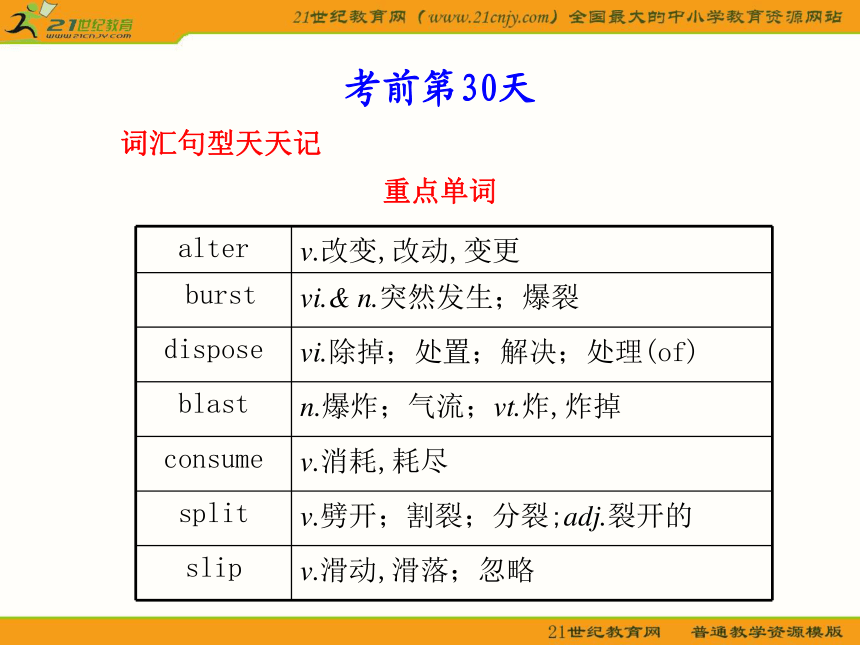 21世纪教育
www.21cnjy.com

21世纪教育网（www.21cnjy.com）全国最大的中小学教育资源网站

考前第30天

词汇句型天天记

重点单词

| alter | v.改变,改动,变更 |
|---|---|
| burst | vi.& n.突然发生；爆裂 |
| dispose | vi.除掉；处置；解决；处理(of) |
| blast | n.爆炸；气流；vt.炸,炸掉 |
| consume | v.消耗,耗尽 |
| split | v.劈开；割裂；分裂;adj.裂开的 |
| slip | v.滑动,滑落；忽略 |

21世纪教育网　普通教学资源模版